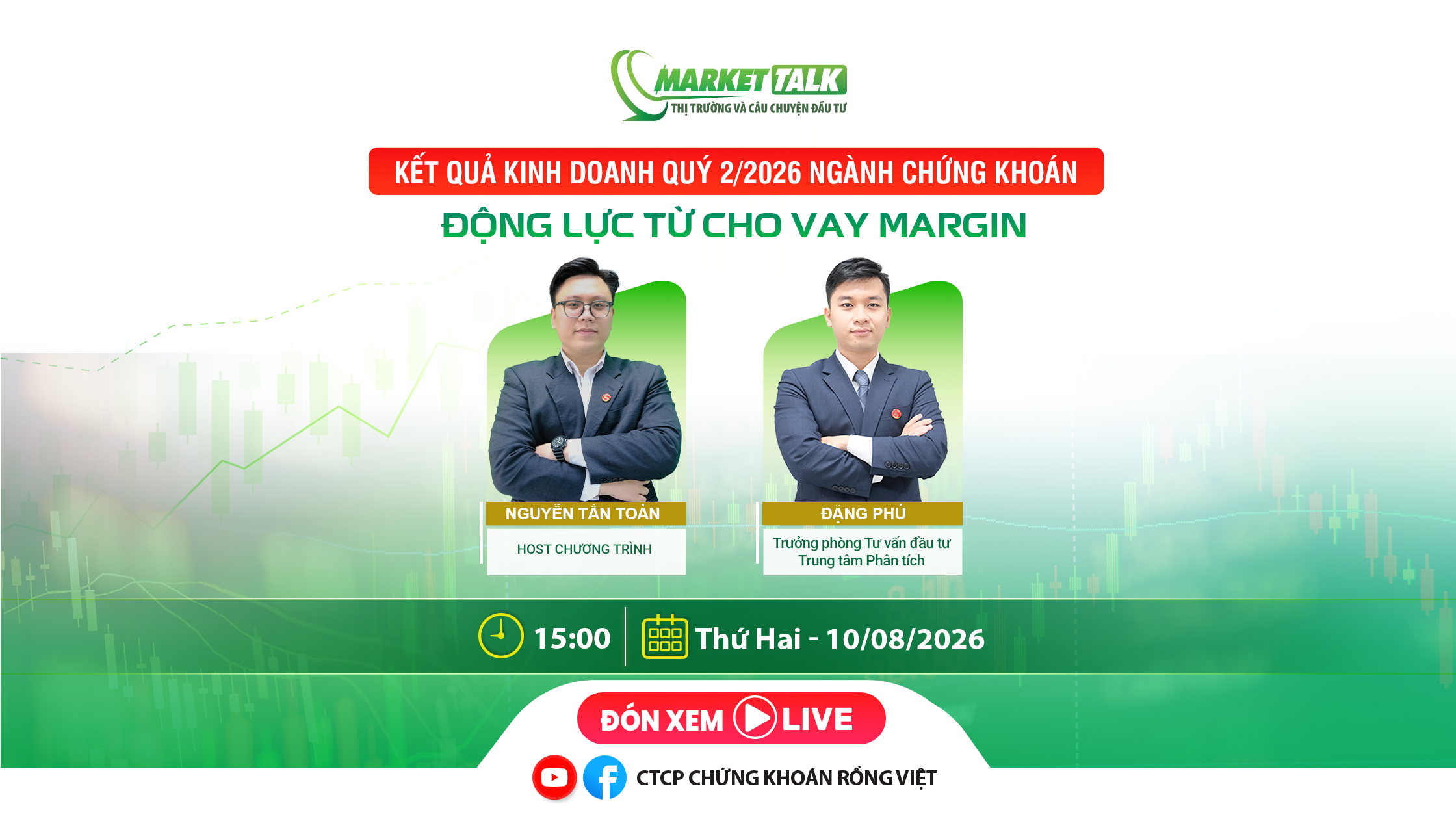 MARKET TALK
THỊ TRƯỜNG VÀ CÂU CHUYỆN ĐẦU TƯ

KẾT QUẢ KINH DOANH QUÝ 2/2026 NGÀNH CHỨNG KHOÁN

ĐỘNG LỰC TỪ CHO VAY MARGIN

NGUYỄN TẤN TOÀN
HOST CHƯƠNG TRÌNH

ĐẶNG PHÚ
Trưởng phòng Tư vấn đầu tư
Trung tâm Phân tích

15:00

Thứ Hai - 10/08/2026

ĐÓN XEM LIVE

CTCP CHỨNG KHOÁN RỒNG VIỆT